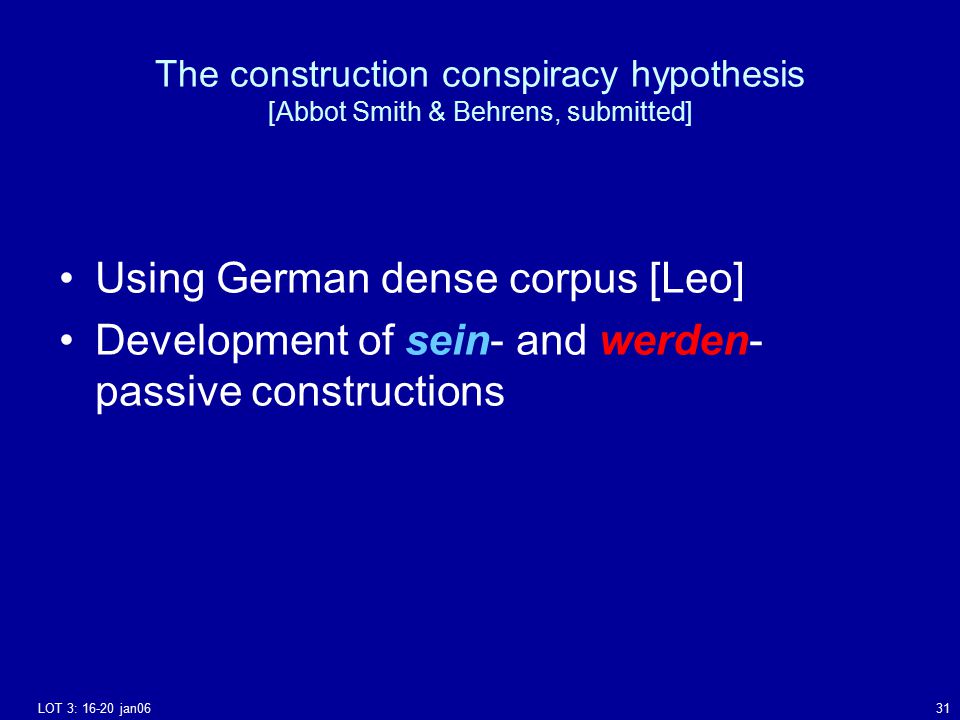 The construction conspiracy hypothesis
[Abbot Smith & Behrens, submitted]

• Using German dense corpus [Leo]
• Development of sein- and werden-passive constructions

LOT 3: 16-20 jan06

31